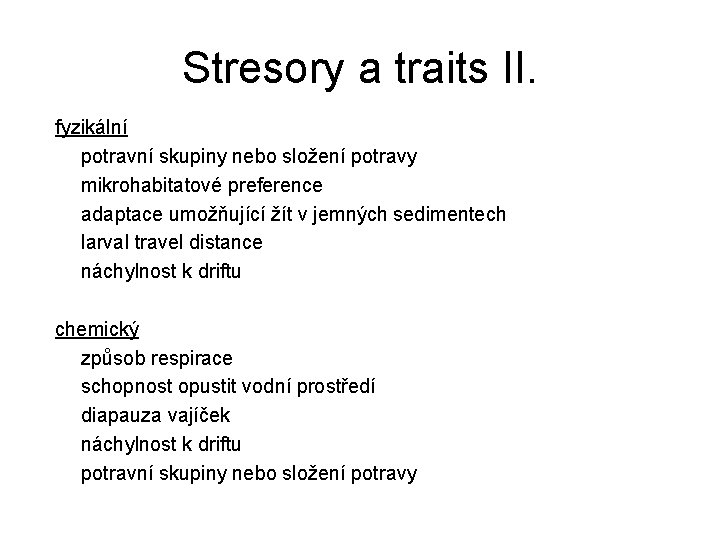 Stresory a traits II.

fyzikální
potravní skupiny nebo složení potravy
mikrohabitatové preference
adaptace umožňující žít v jemných sedimentech
larval travel distance
náchylnost k driftu

chemický
způsob respirace
schopnost opustit vodní prostředí
diapauza vajíček
náchylnost k driftu
potravní skupiny nebo složení potravy